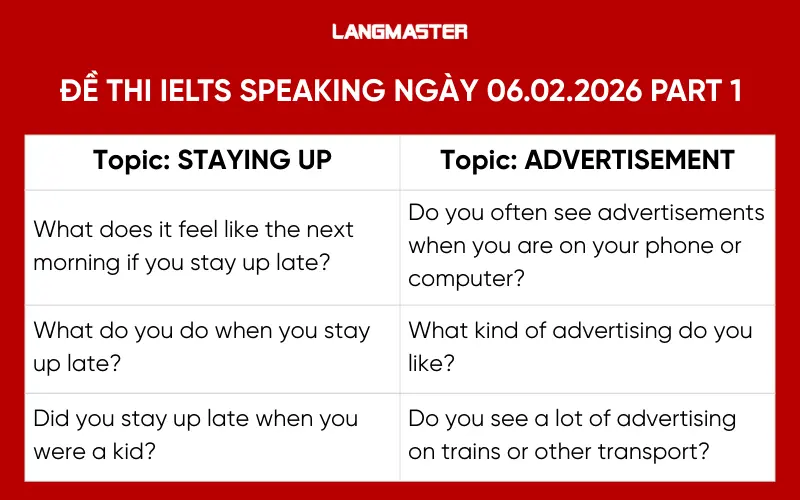 LANGMASTER

ĐỀ THI IELTS SPEAKING NGÀY 06.02.2026 PART 1

| Topic: STAYING UP | Topic: ADVERTISEMENT |
|---|---|
| What does it feel like the next morning if you stay up late? | Do you often see advertisements when you are on your phone or computer? |
| What do you do when you stay up late? | What kind of advertising do you like? |
| Did you stay up late when you were a kid? | Do you see a lot of advertising on trains or other transport? |